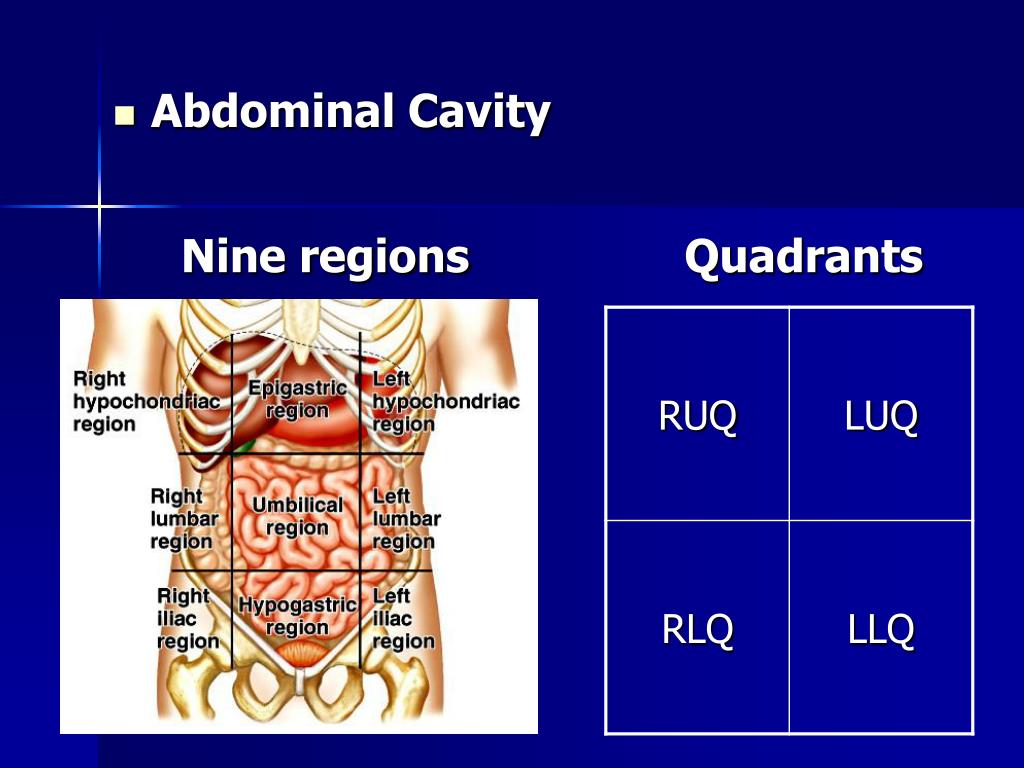 Abdominal Cavity

Nine regions

Right hypochondriac region
Epigastric region
Left hypochondriac region
Right lumbar region
Umbilical region
Left lumbar region
Right iliac region
Hypogastric region
Left iliac region

Quadrants

| RUQ | LUQ |
|---|---|
| RLQ | LLQ |